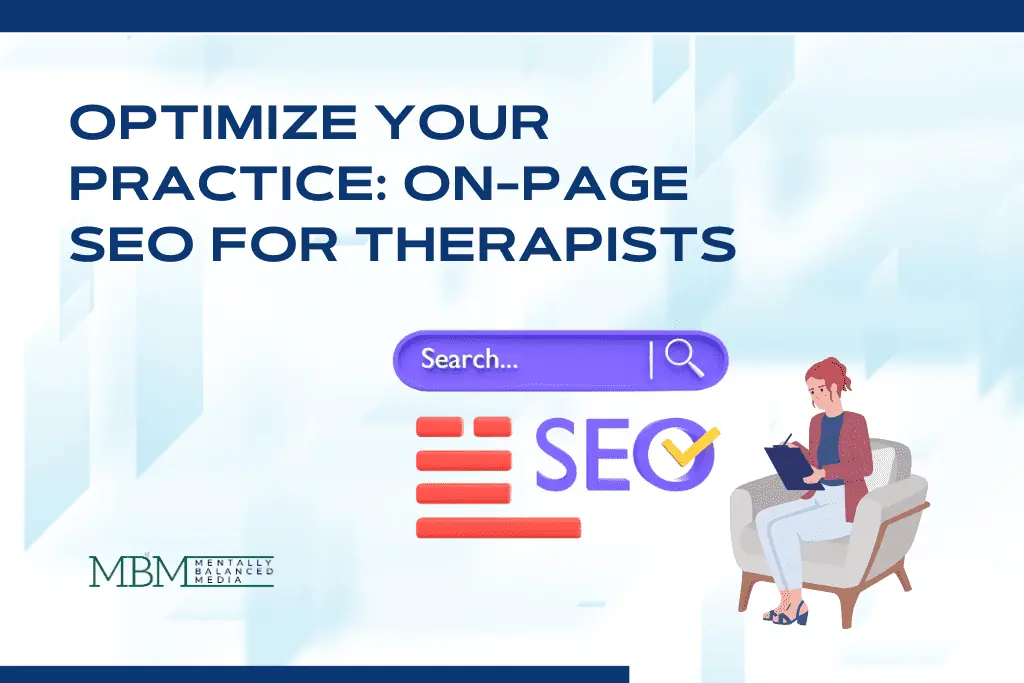 OPTIMIZE YOUR PRACTICE: ON-PAGE SEO FOR THERAPISTS

Search...

SEO

MBM MENTALLY BALANCED MEDIA